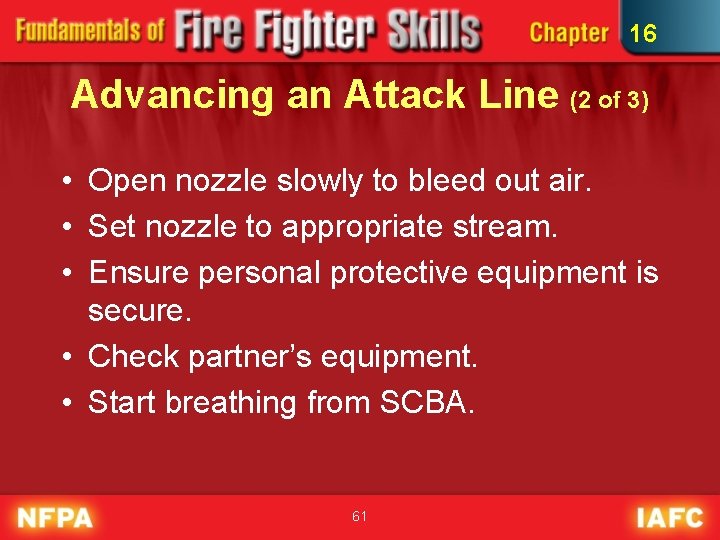 Fundamentals of Fire Fighter Skills Chapter 16

Advancing an Attack Line (2 of 3)

• Open nozzle slowly to bleed out air.
• Set nozzle to appropriate stream.
• Ensure personal protective equipment is secure.
• Check partner's equipment.
• Start breathing from SCBA.

NFPA 61 IAFC